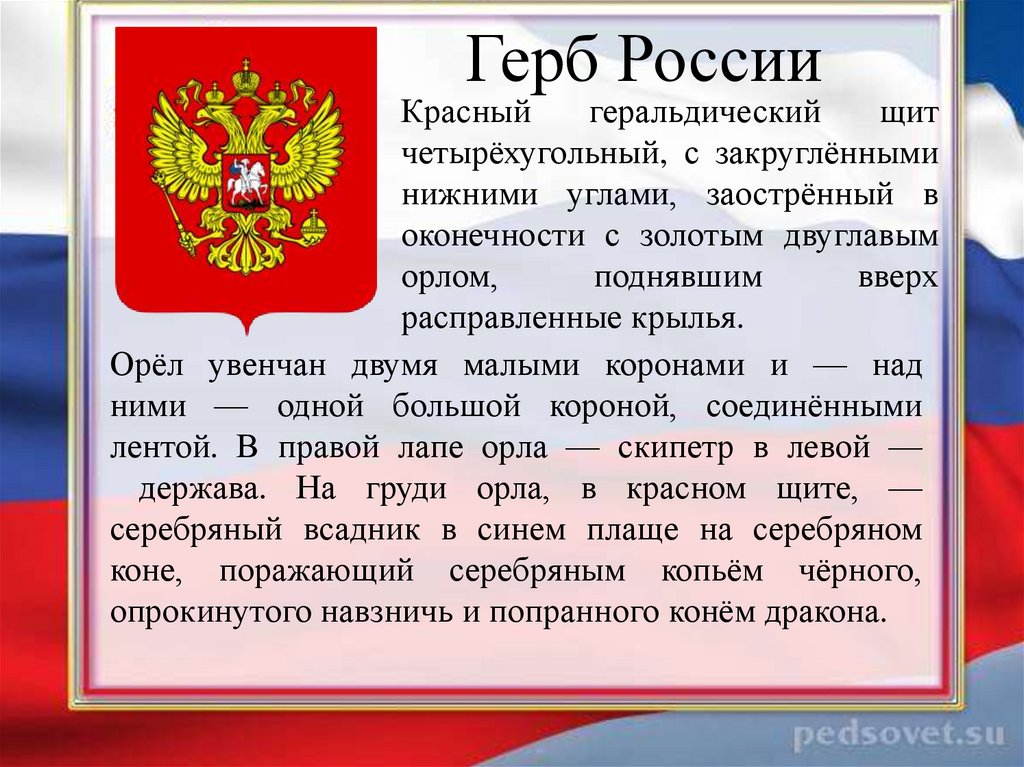 Герб России

Красный геральдический щит четырёхугольный, с закруглёнными нижними углами, заострённый в оконечности с золотым двуглавым орлом, поднявшим вверх расправленные крылья.

Орёл увенчан двумя малыми коронами и — над ними — одной большой короной, соединёнными лентой. В правой лапе орла — скипетр в левой — держава. На груди орла, в красном щите, — серебряный всадник в синем плаще на серебряном коне, поражающий серебряным копьём чёрного, опрокинутого навзничь и попранного конём дракона.

pedsovet.su